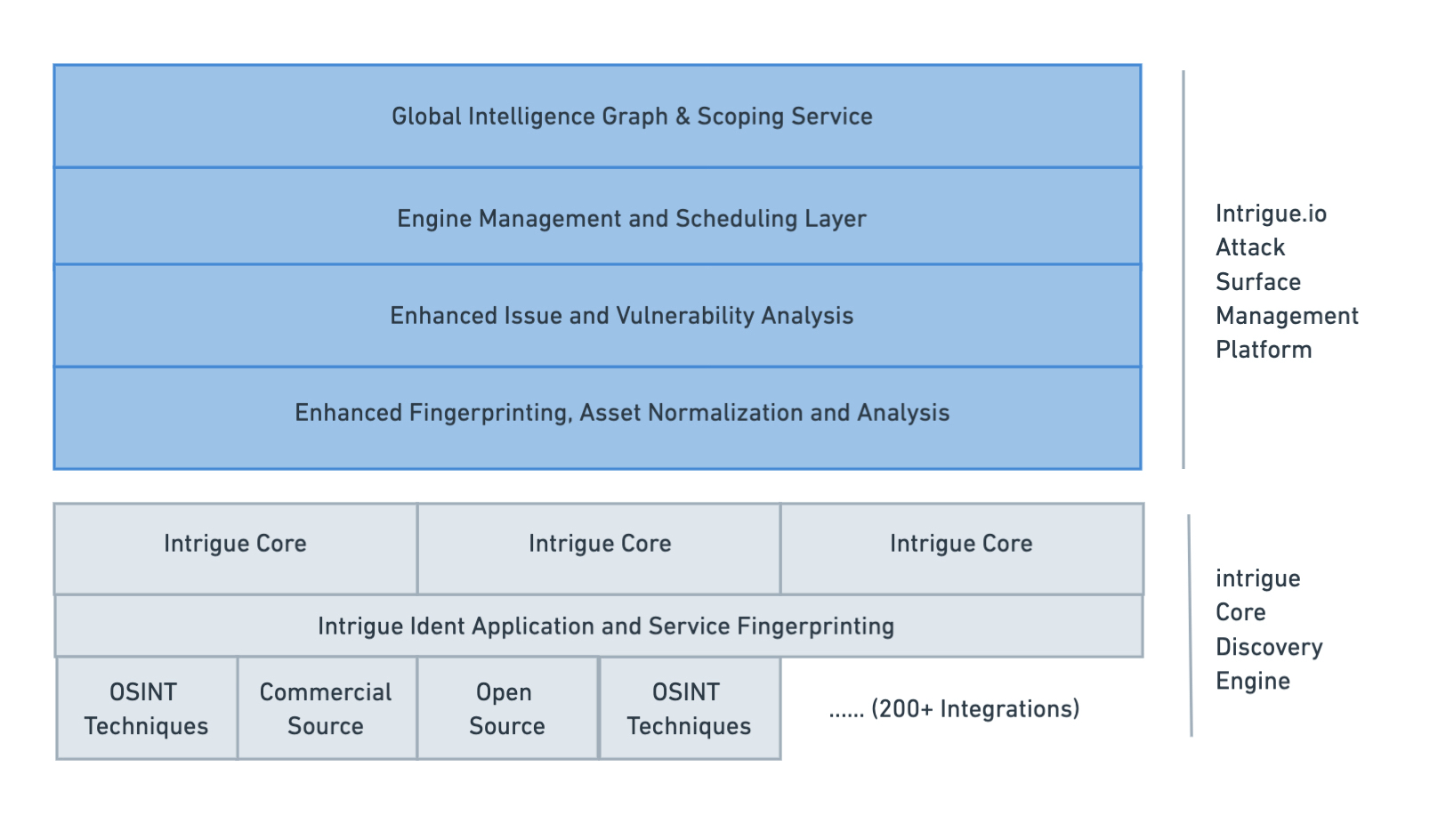 Global Intelligence Graph & Scoping Service

Engine Management and Scheduling Layer

Enhanced Issue and Vulnerability Analysis

Enhanced Fingerprinting, Asset Normalization and Analysis

Intrigue.io Attack Surface Management Platform

Intrigue Core

Intrigue Core

Intrigue Core

Intrigue Ident Application and Service Fingerprinting

OSINT Techniques

Commercial Source

Open Source

OSINT Techniques

...... (200+ Integrations)

intrigue Core Discovery Engine